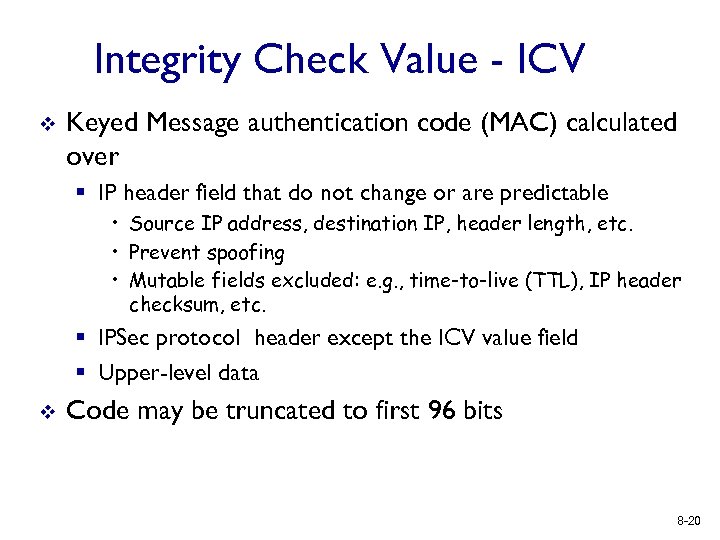 Integrity Check Value - ICV

❖ Keyed Message authentication code (MAC) calculated over

▪ IP header field that do not change or are predictable

• Source IP address, destination IP, header length, etc.

• Prevent spoofing

• Mutable fields excluded: e.g., time-to-live (TTL), IP header checksum, etc.

▪ IPSec protocol header except the ICV value field

▪ Upper-level data

❖ Code may be truncated to first 96 bits

8-20